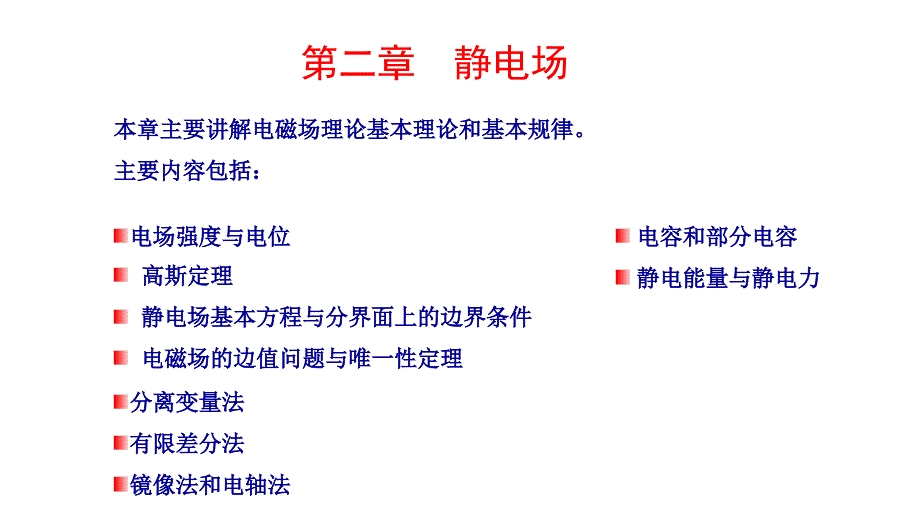 第二章　静电场

本章主要讲解电磁场理论基本理论和基本规律。
主要内容包括：

电场强度与电位
高斯定理
静电场基本方程与分界面上的边界条件
电磁场的边值问题与唯一性定理
分离变量法
有限差分法
镜像法和电轴法

电容和部分电容
静电能量与静电力